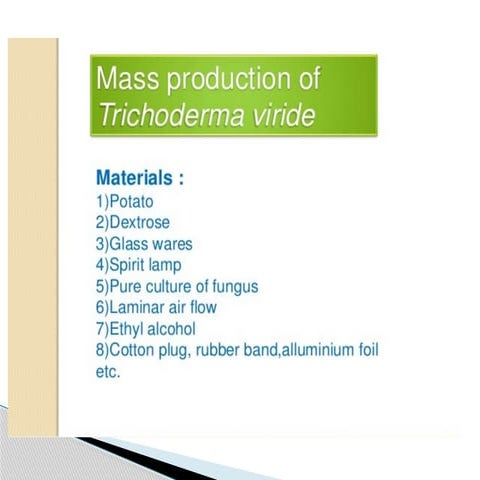 Mass production of
Trichoderma viride

Materials :
1)Potato
2)Dextrose
3)Glass wares
4)Spirit lamp
5)Pure culture of fungus
6)Laminar air flow
7)Ethyl alcohol
8)Cotton plug, rubber band,alluminium foil etc.